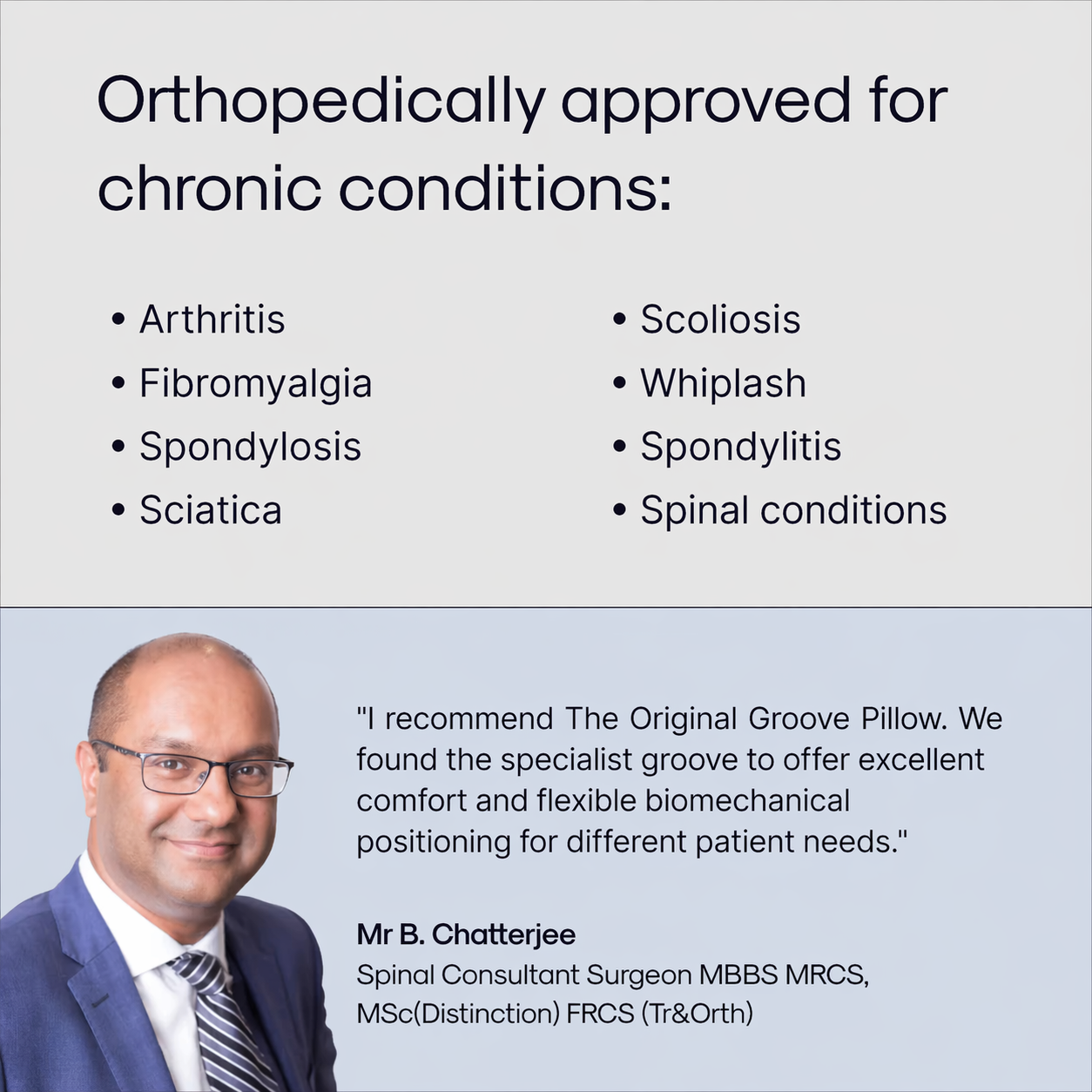 Orthopedically approved for chronic conditions:

• Arthritis
• Fibromyalgia
• Spondylosis
• Sciatica

• Scoliosis
• Whiplash
• Spondylitis
• Spinal conditions

"I recommend The Original Groove Pillow. We found the specialist groove to offer excellent comfort and flexible biomechanical positioning for different patient needs."

Mr B. Chatterjee
Spinal Consultant Surgeon MBBS MRCS, MSc(Distinction) FRCS (Tr&Orth)